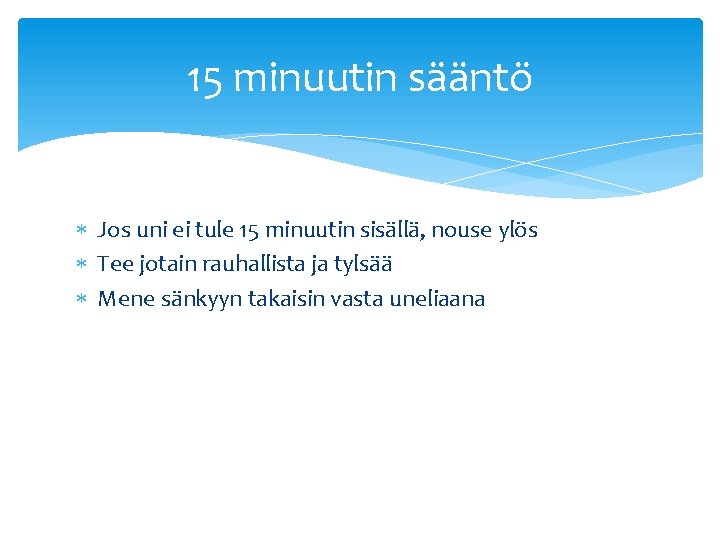 15 minuutin sääntö

* Jos uni ei tule 15 minuutin sisällä, nouse ylös
* Tee jotain rauhallista ja tylsää
* Mene sänkyyn takaisin vasta uneliaana